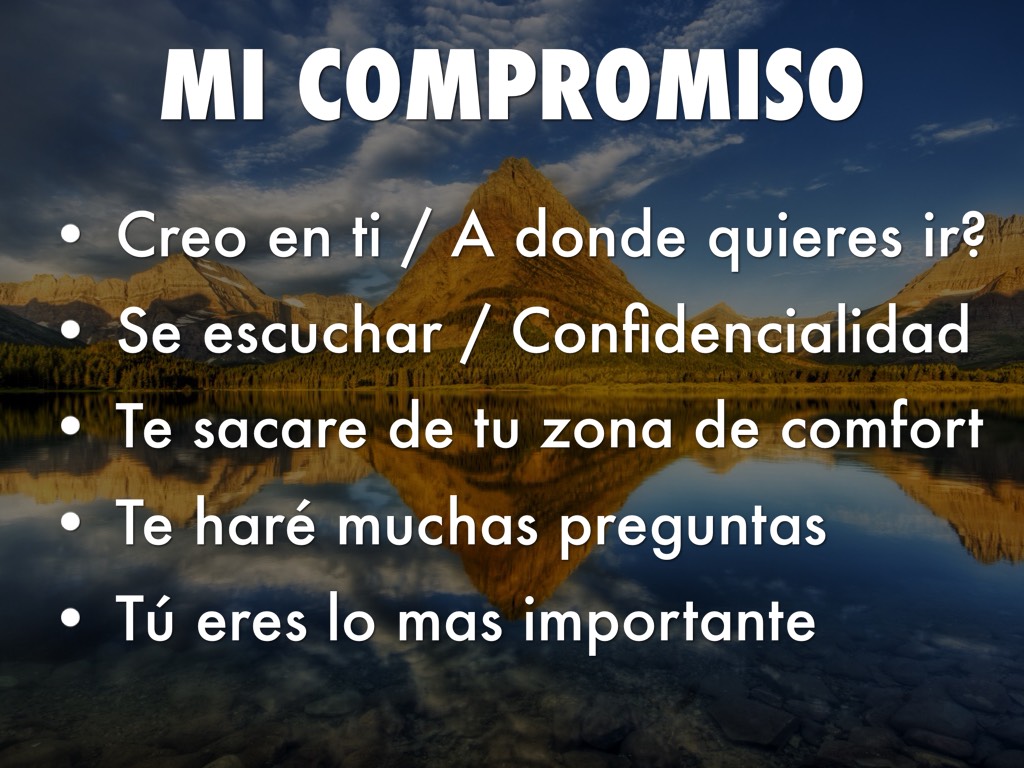 MI COMPROMISO

• Creo en ti / A donde quieres ir?
• Se escuchar / Confidencialidad
• Te sacare de tu zona de comfort
• Te haré muchas preguntas
• Tú eres lo mas importante